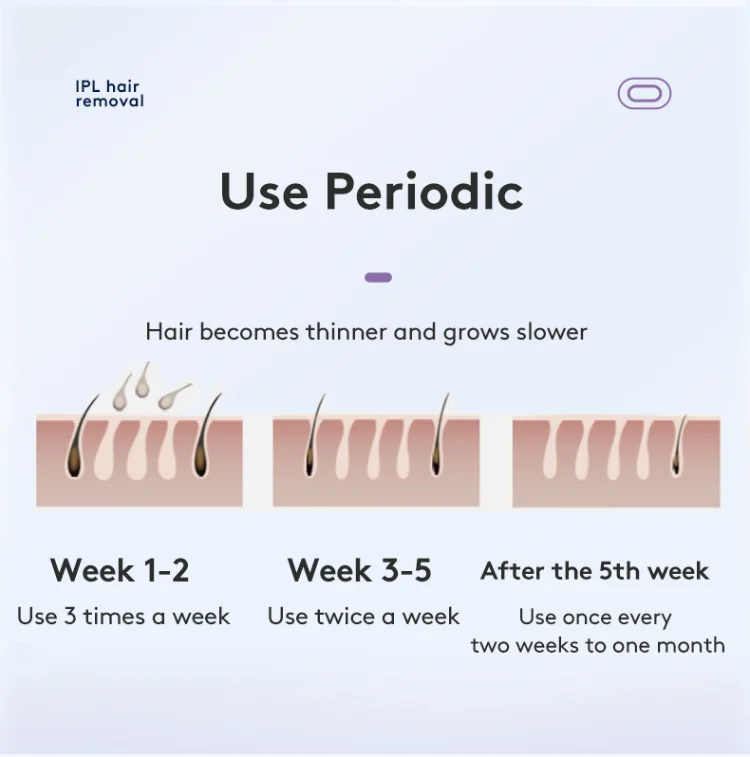 IPL hair removal

Use Periodic

Hair becomes thinner and grows slower

Week 1-2
Use 3 times a week

Week 3-5
Use twice a week

After the 5th week
Use once every two weeks to one month